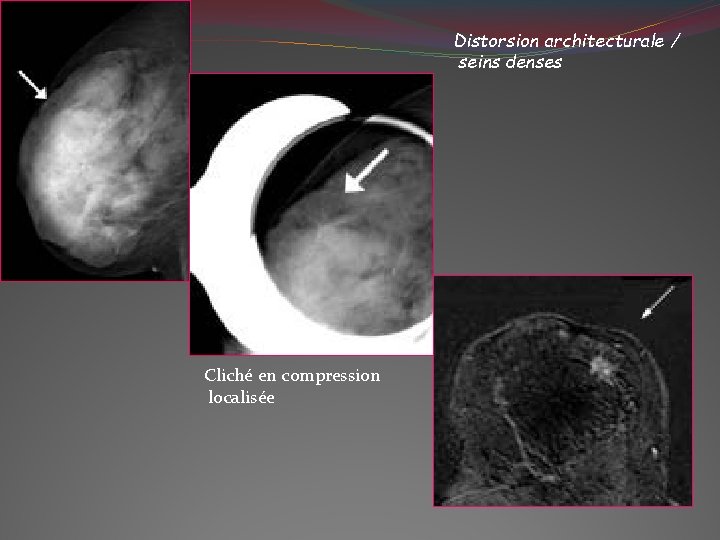 Distorsion architecturale / seins denses

Cliché en compression localisée